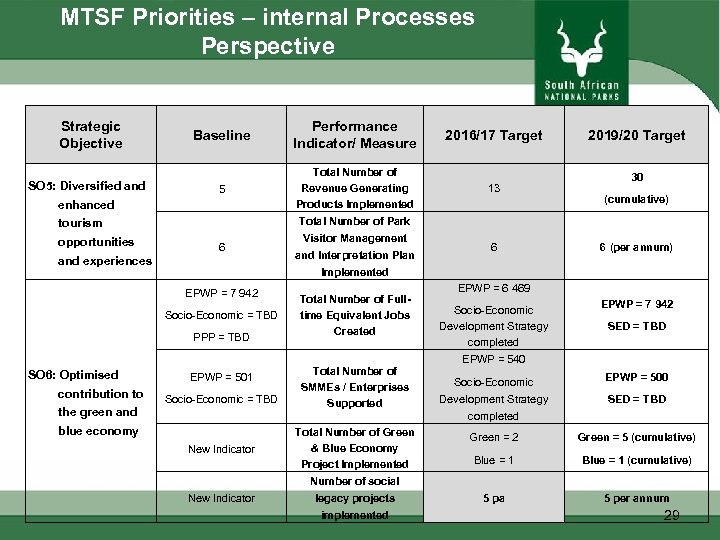 MTSF Priorities – internal Processes Perspective

South African NATIONAL PARKS

| Strategic Objective | Baseline | Performance Indicator/ Measure | 2016/17 Target | 2019/20 Target |
|---|---|---|---|---|
| SO5: Diversified and enhanced tourism opportunities and experiences | 5 | Total Number of Revenue Generating Products Implemented | 13 | 30 (cumulative) |
| | 6 | Total Number of Park Visitor Management and Interpretation Plan Implemented | 6 | 6 (per annum) |
| SO6: Optimised contribution to the green and blue economy | EPWP = 7 942 Socio-Economic = TBD PPP = TBD | Total Number of Full-time Equivalent Jobs Created | EPWP = 6 469 Socio-Economic Development Strategy completed | EPWP = 7 942 SED = TBD |
| | EPWP = 501 Socio-Economic = TBD | Total Number of SMMEs / Enterprises Supported | EPWP = 540 Socio-Economic Development Strategy completed | EPWP = 500 SED = TBD |
| | New Indicator | Total Number of Green & Blue Economy Project Implemented | Green = 2 Blue = 1 | Green = 5 (cumulative) Blue = 1 (cumulative) |
| | New Indicator | Number of social legacy projects implemented | 5 pa | 5 per annum |

29